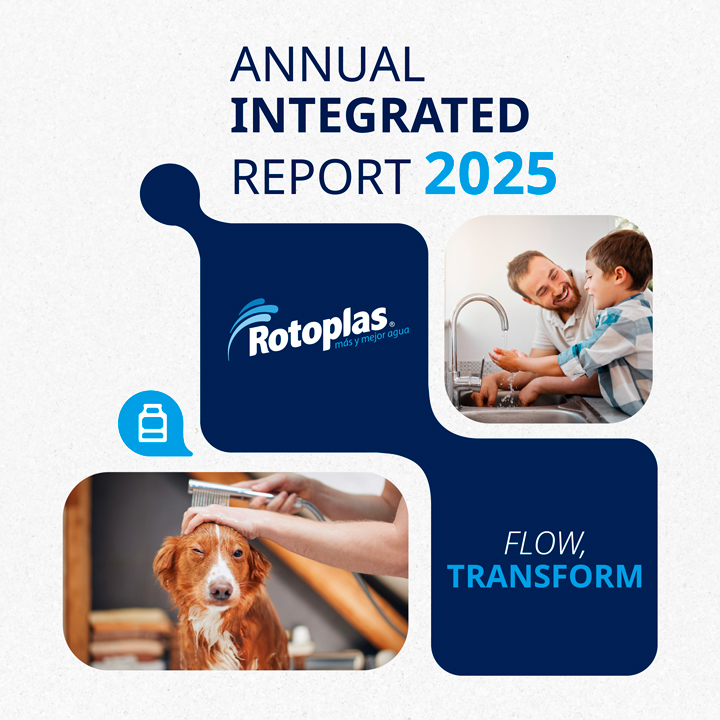 ANNUAL
INTEGRATED
REPORT 2025

Rotoplas®
más y mejor agua

FLOW,
TRANSFORM